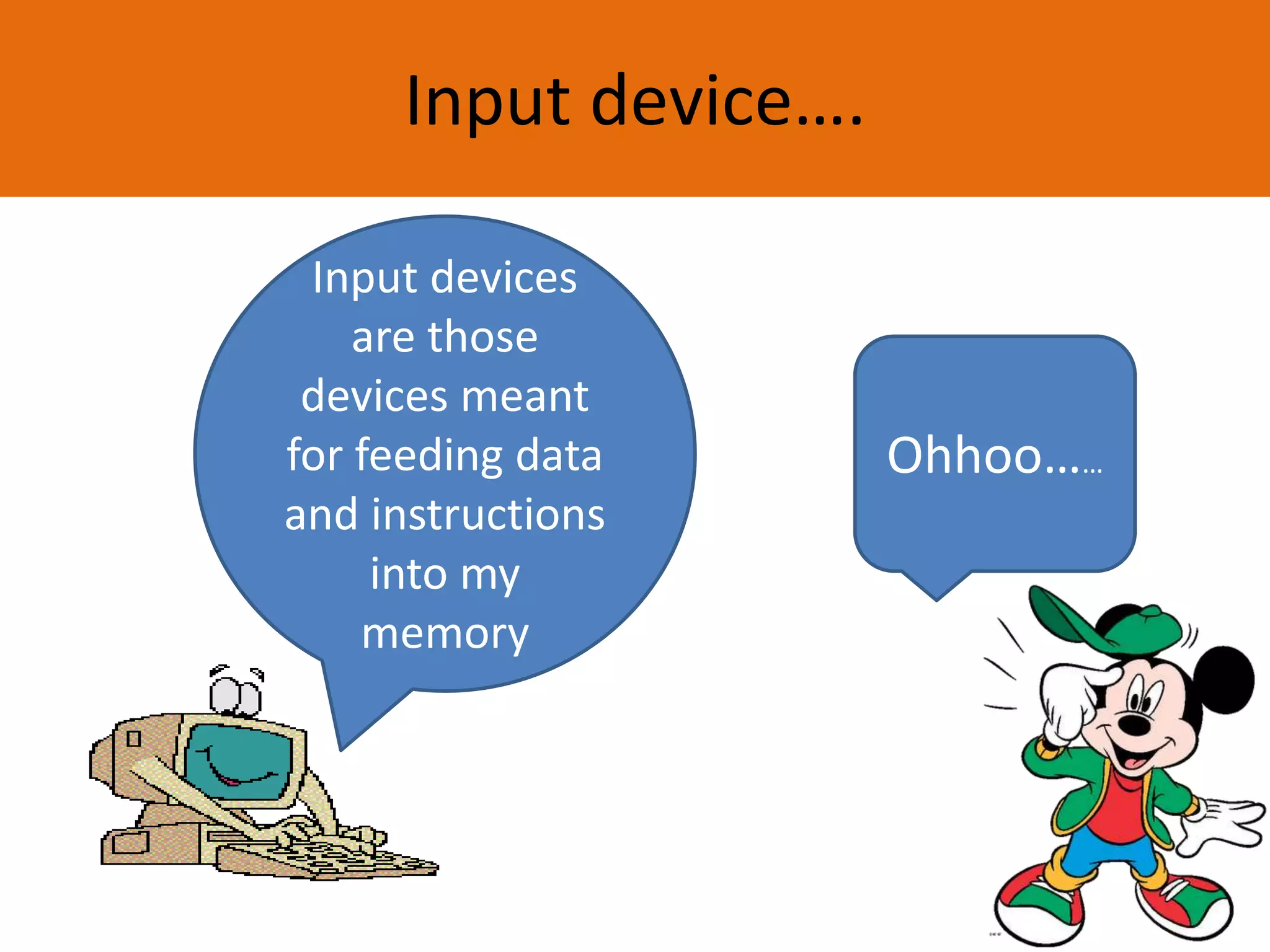 Input device….

Input devices are those devices meant for feeding data and instructions into my memory

Ohhoo……